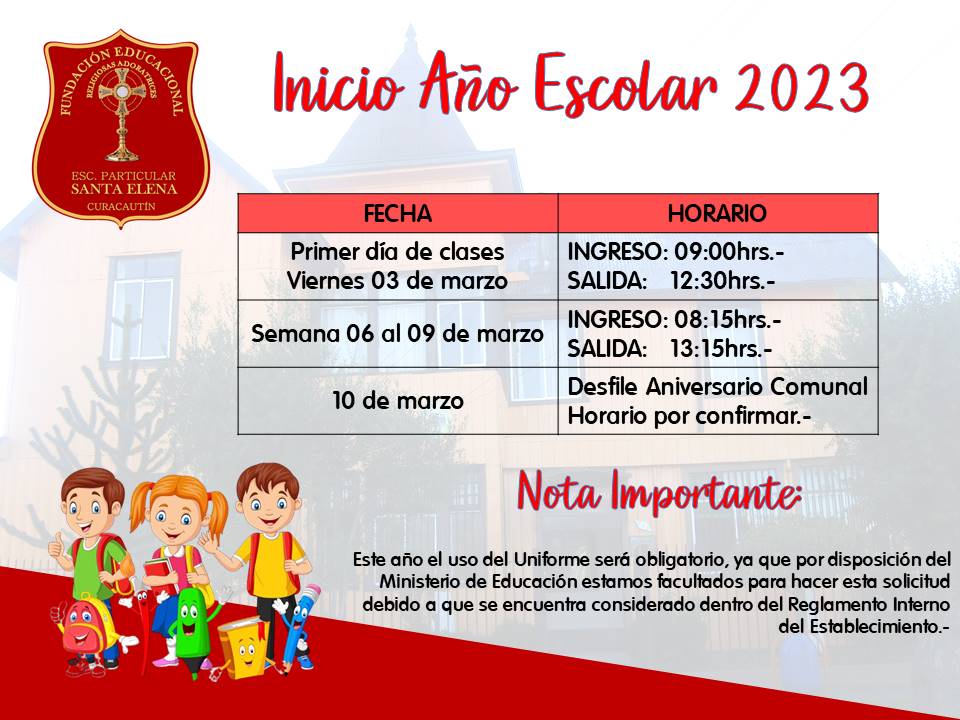 FUNDACIÓN EDUCACIONAL
RELIGIOSAS ADORATRICES
ESC. PARTICULAR
SANTA ELENA
CURACAUTÍN

Inicio Año Escolar 2023

| FECHA | HORARIO |
|---|---|
| Primer día de clases Viernes 03 de marzo | INGRESO: 09:00hrs.- SALIDA: 12:30hrs.- |
| Semana 06 al 09 de marzo | INGRESO: 08:15hrs.- SALIDA: 13:15hrs.- |
| 10 de marzo | Desfile Aniversario Comunal Horario por confirmar.- |

Nota Importante:

Este año el uso del Uniforme será obligatorio, ya que por disposición del Ministerio de Educación estamos facultados para hacer esta solicitud debido a que se encuentra considerado dentro del Reglamento Interno del Establecimiento.-